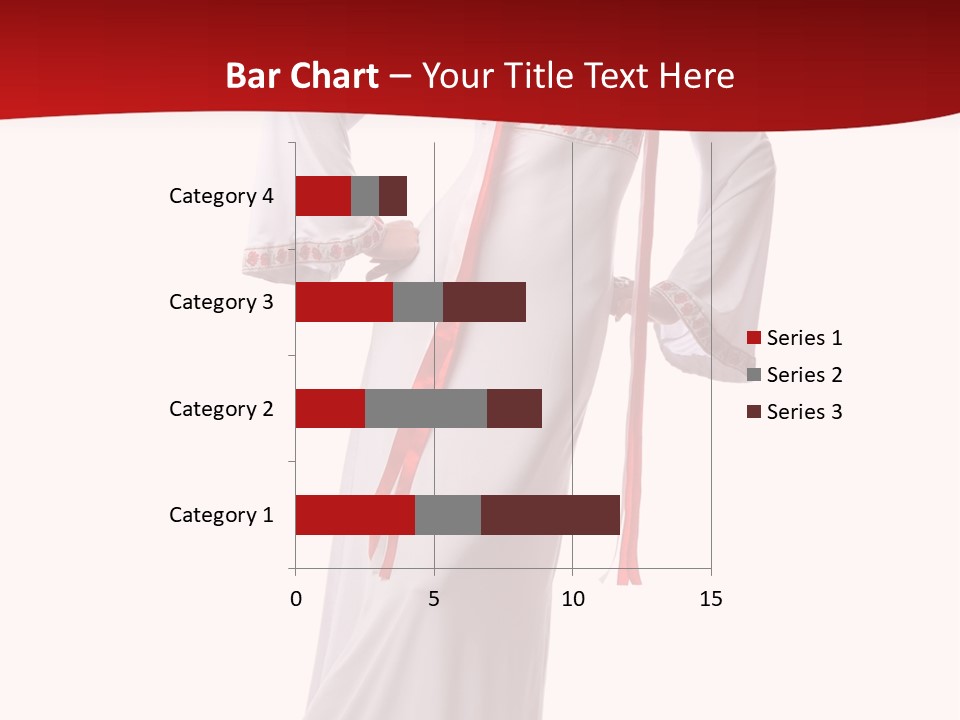 Bar Chart – Your Title Text Here

Category 4
Category 3
Category 2
Category 1

0
5
10
15

Series 1
Series 2
Series 3